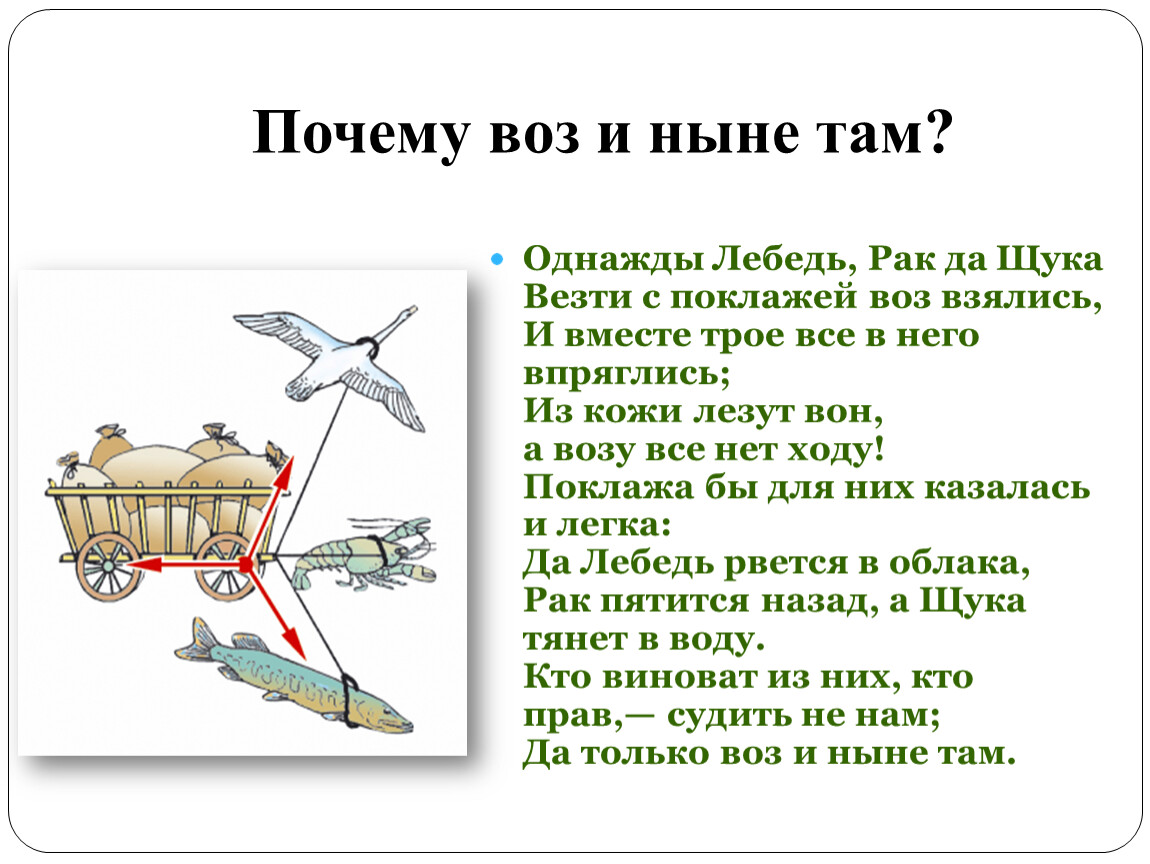 Почему воз и ныне там?

Однажды Лебедь, Рак да Щука
Везти с поклажей воз взялись,
И вместе трое все в него впряглись;
Из кожи лезут вон,
а возу все нет ходу!
Поклажа бы для них казалась и легка:
Да Лебедь рвется в облака,
Рак пятится назад, а Щука тянет в воду.
Кто виноват из них, кто прав,— судить не нам;
Да только воз и ныне там.